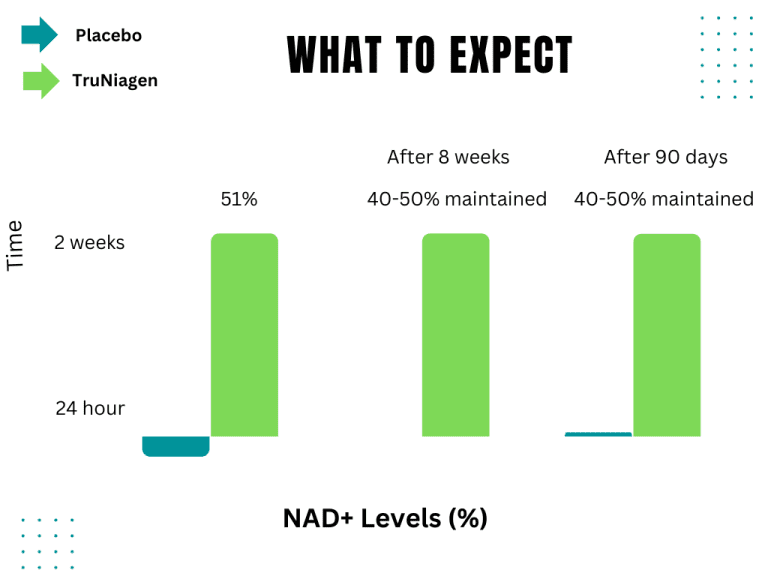 Placebo

TruNiagen

WHAT TO EXPECT

After 8 weeks

After 90 days

51%

40-50% maintained

40-50% maintained

Time

2 weeks

24 hour

NAD+ Levels (%)